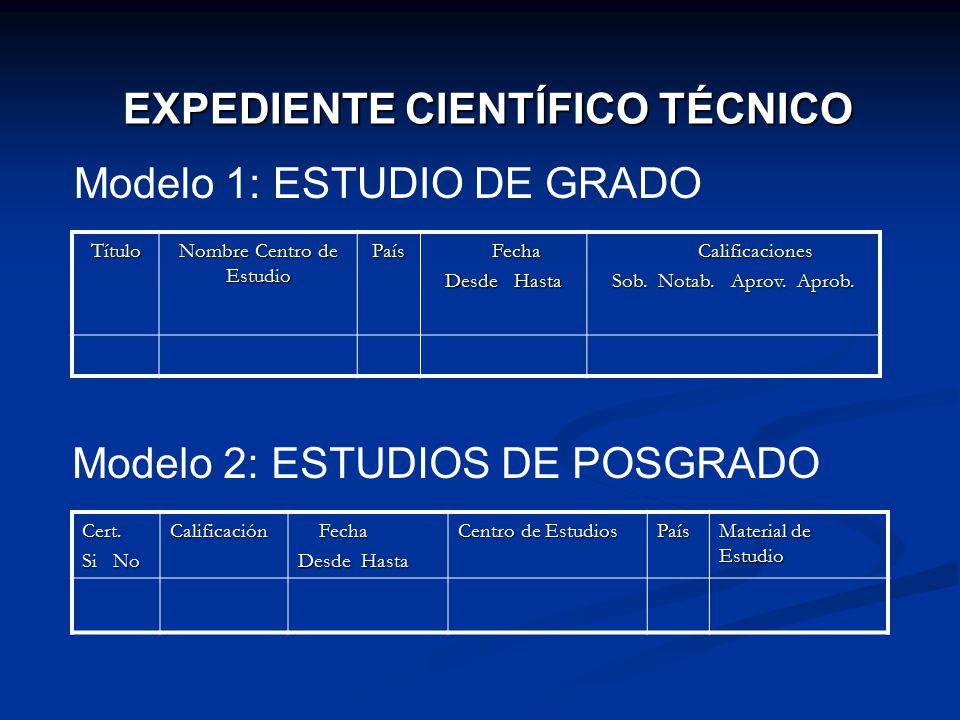 EXPEDIENTE CIENTÍFICO TÉCNICO

Modelo 1: ESTUDIO DE GRADO

| Título | Nombre Centro de Estudio | País | Fecha Desde Hasta | Calificaciones Sob. Notab. Aprov. Aprob. |
|---|---|---|---|---|
| | | | | |

Modelo 2: ESTUDIOS DE POSGRADO

| Cert. Si No | Calificación | Fecha Desde Hasta | Centro de Estudios | País | Material de Estudio |
|---|---|---|---|---|---|
| | | | | | |